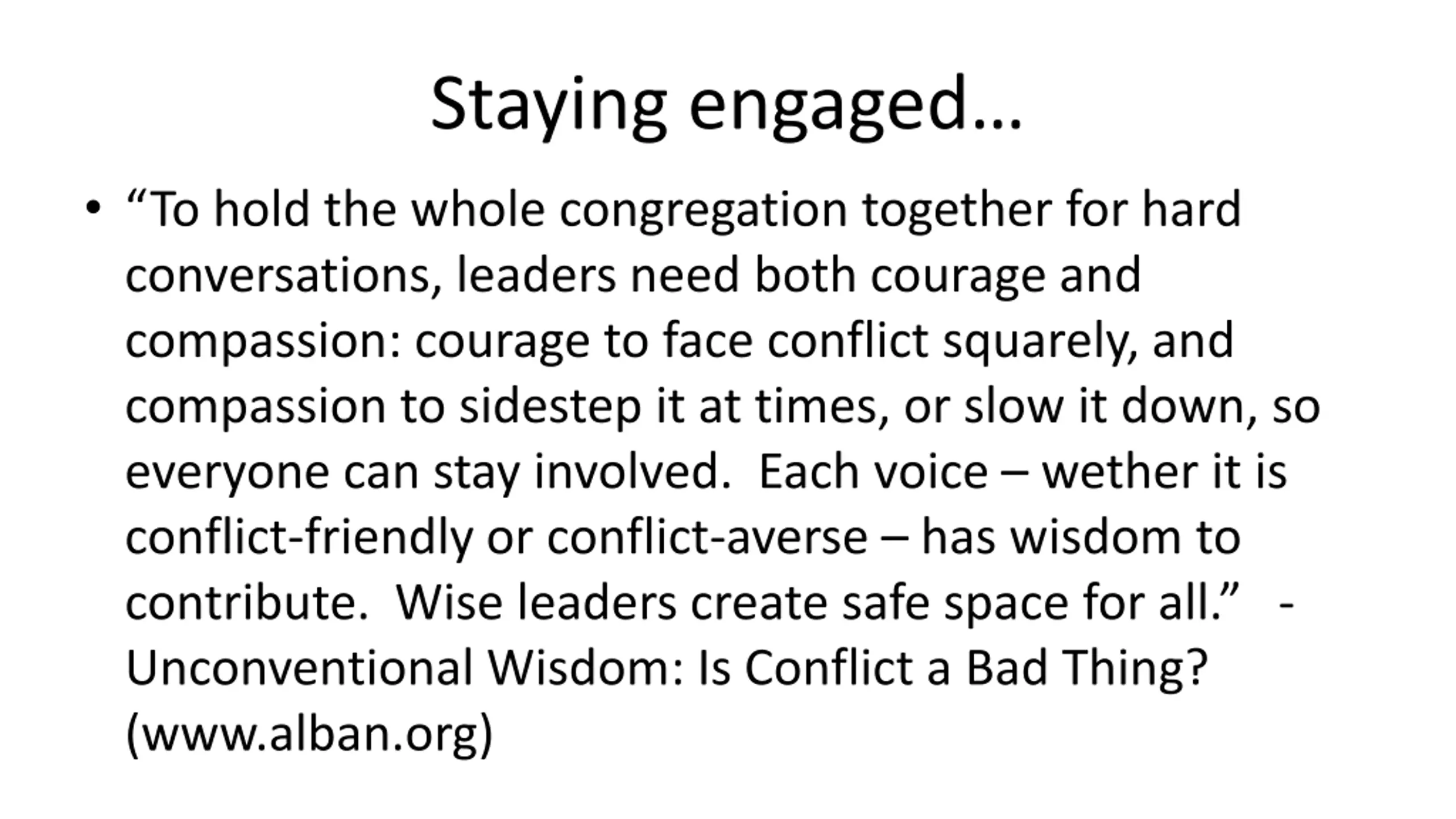 Staying engaged…

• “To hold the whole congregation together for hard conversations, leaders need both courage and compassion: courage to face conflict squarely, and compassion to sidestep it at times, or slow it down, so everyone can stay involved. Each voice – wether it is conflict-friendly or conflict-averse – has wisdom to contribute. Wise leaders create safe space for all.” - Unconventional Wisdom: Is Conflict a Bad Thing? (www.alban.org)